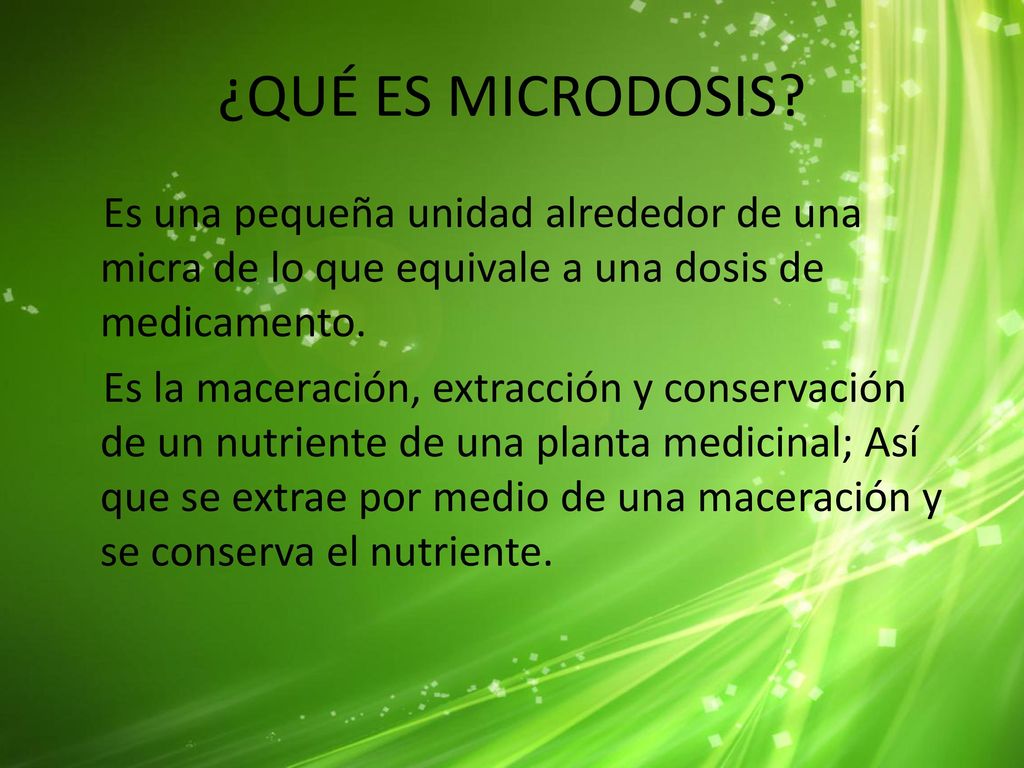 ¿QUÉ ES MICRODOSIS?

Es una pequeña unidad alrededor de una micra de lo que equivale a una dosis de medicamento.

Es la maceración, extracción y conservación de un nutriente de una planta medicinal; Así que se extrae por medio de una maceración y se conserva el nutriente.